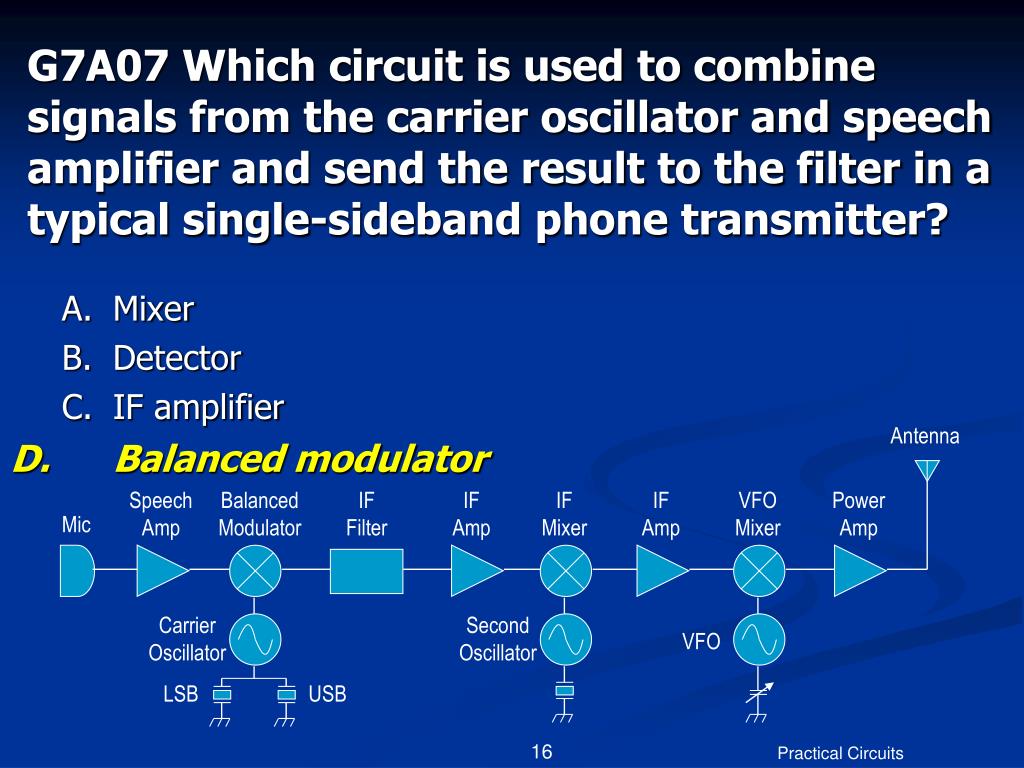 G7A07 Which circuit is used to combine signals from the carrier oscillator and speech amplifier and send the result to the filter in a typical single-sideband phone transmitter?

A. Mixer
B. Detector
C. IF amplifier
D. Balanced modulator

Antenna

Mic

Speech Amp

Balanced Modulator

IF Filter

IF Amp

IF Mixer

IF Amp

VFO Mixer

Power Amp

Carrier Oscillator

Second Oscillator

VFO

LSB

USB

16

Practical Circuits